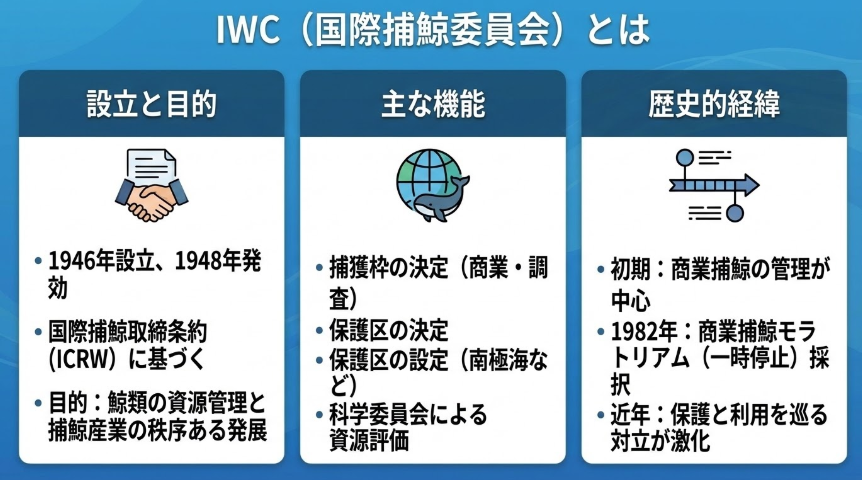 IWC（国際捕鯨委員会）とは

設立と目的

• 1946年設立、1948年発効
• 国際捕鯨取締条約（ICRW）に基づく
• 目的：鯨類の資源管理と捕鯨産業の秩序ある発展

主な機能

• 捕獲枠の決定（商業・調査）
• 保護区の決定
• 保護区の設定（南極海など）
• 科学委員会による資源評価

歴史的経緯

• 初期：商業捕鯨の管理が中心
• 1982年：商業捕鯨モラトリアム（一時停止）採択
• 近年：保護と利用を巡る対立が激化